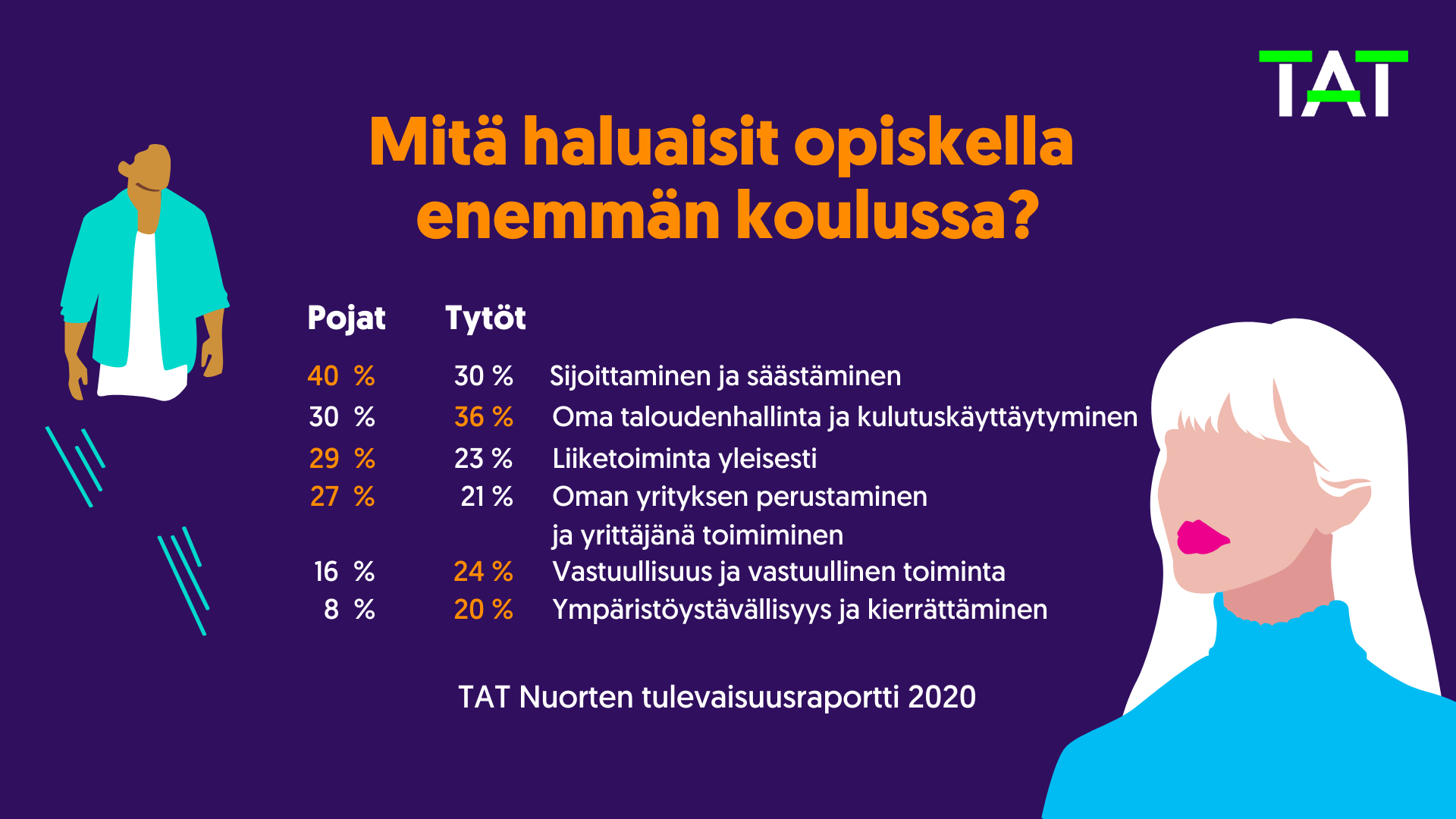 TAT

Mitä haluaisit opiskella enemmän koulussa?

| Pojat | Tytöt | |
|---|---|---|
| 40 % | 30 % | Sijoittaminen ja säästäminen |
| 30 % | 36 % | Oma taloudenhallinta ja kulutuskäyttäytyminen |
| 29 % | 23 % | Liiketoiminta yleisesti |
| 27 % | 21 % | Oman yrityksen perustaminen ja yrittäjänä toimiminen |
| 16 % | 24 % | Vastuullisuus ja vastuullinen toiminta |
| 8 % | 20 % | Ympäristöystävällisyys ja kierrättäminen |

TAT Nuorten tulevaisuusraportti 2020